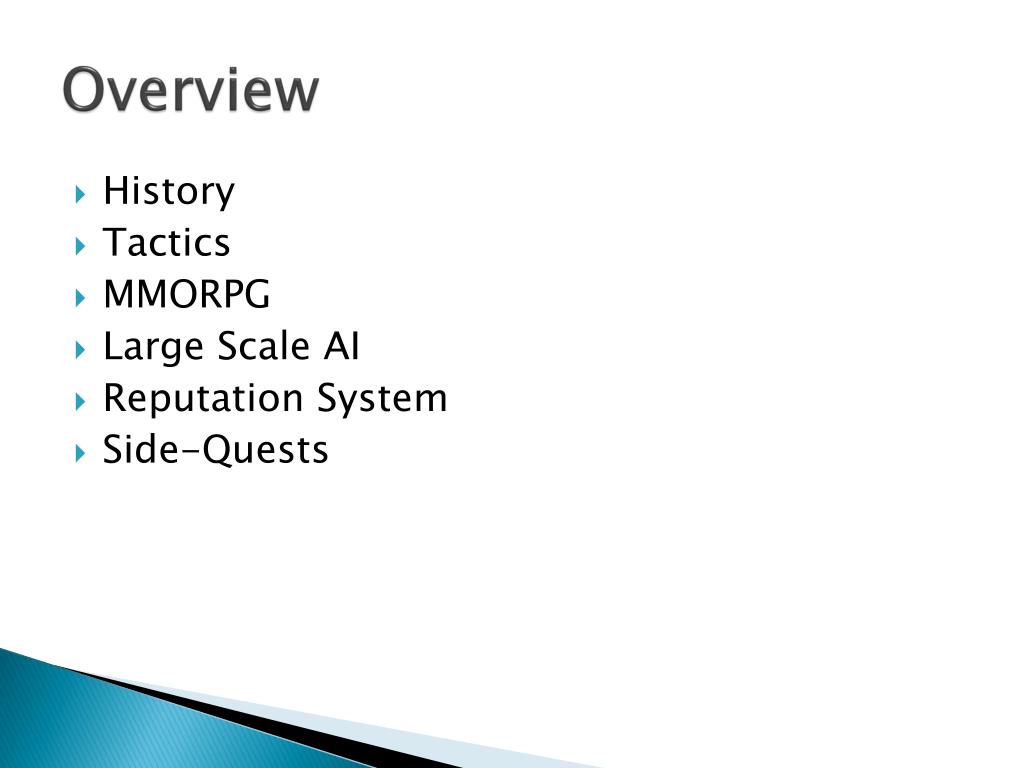 Overview

History
Tactics
MMORPG
Large Scale AI
Reputation System
Side-Quests